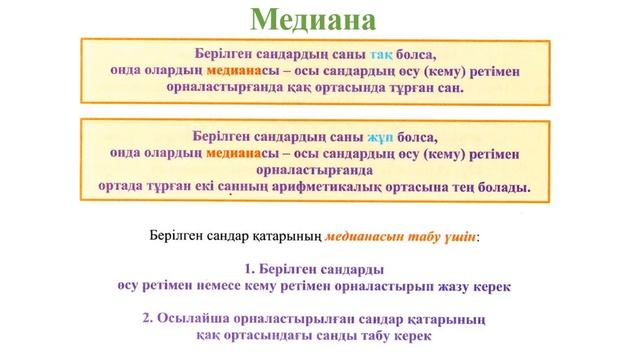 Медиана

Берілген сандардың саны тақ болса, онда олардың медианасы – осы сандардың өсу (кему) ретімен орналастырғанда қақ ортасында тұрған сан.

Берілген сандардың саны жұп болса, онда олардың медианасы – осы сандардың өсу (кему) ретімен орналастырғанда ортада тұрған екі санның арифметикалық ортасына тең болады.

Берілген сандар қатарының медианасын табу үшін:

1. Берілген сандарды өсу ретімен немесе кему ретімен орналастырып жазу керек

2. Осылайша орналастырылған сандар қатарының қақ ортасындағы санды табу керек